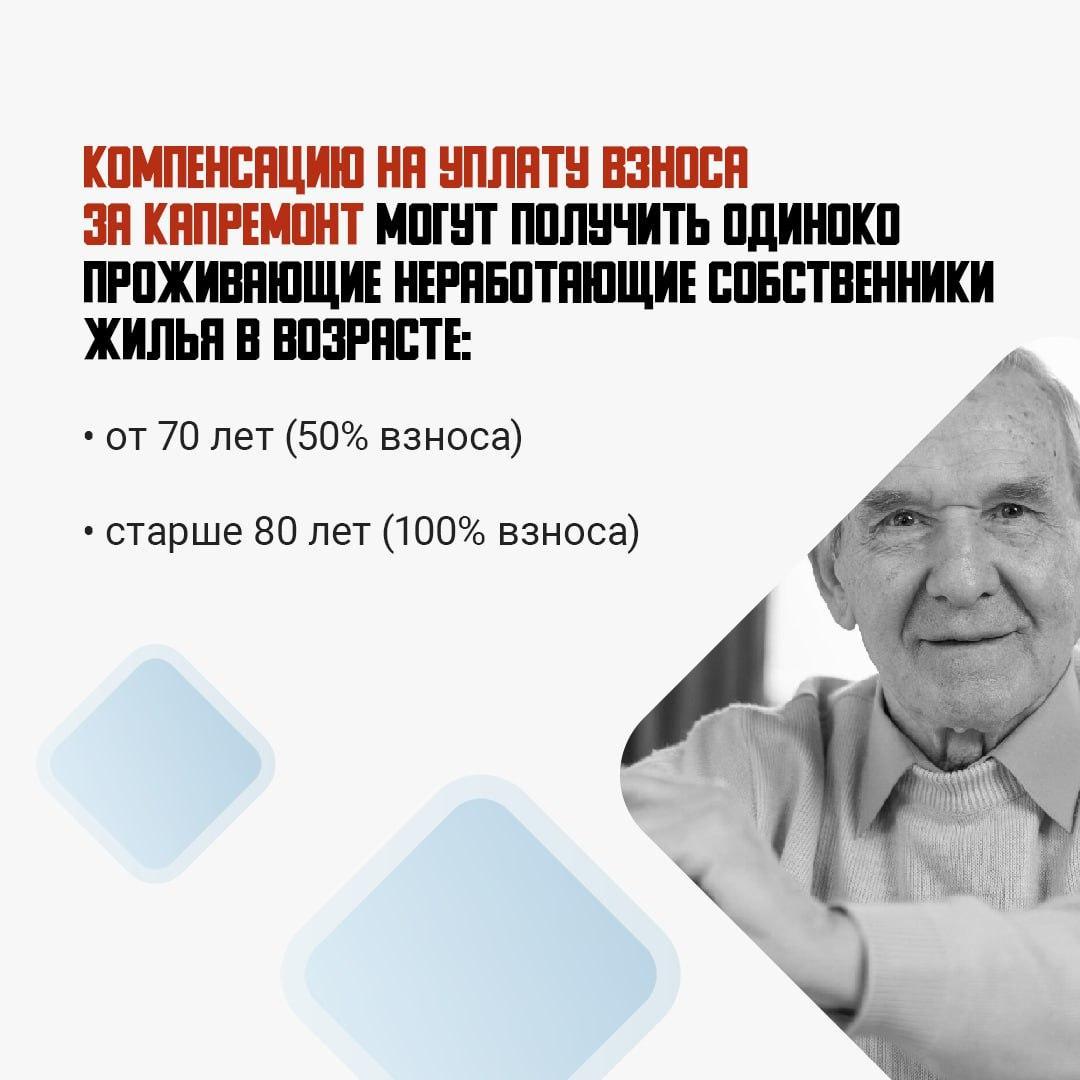 КОМПЕНСАЦИЮ НА УПЛАТУ ВЗНОСА ЗА КАПРЕМОНТ МОГУТ ПОЛУЧИТЬ ОДИНОКО ПРОЖИВАЮЩИЕ НЕРАБОТАЮЩИЕ СОБСТВЕННИКИ ЖИЛЬЯ В ВОЗРАСТЕ:

• от 70 лет (50% взноса)

• старше 80 лет (100% взноса)